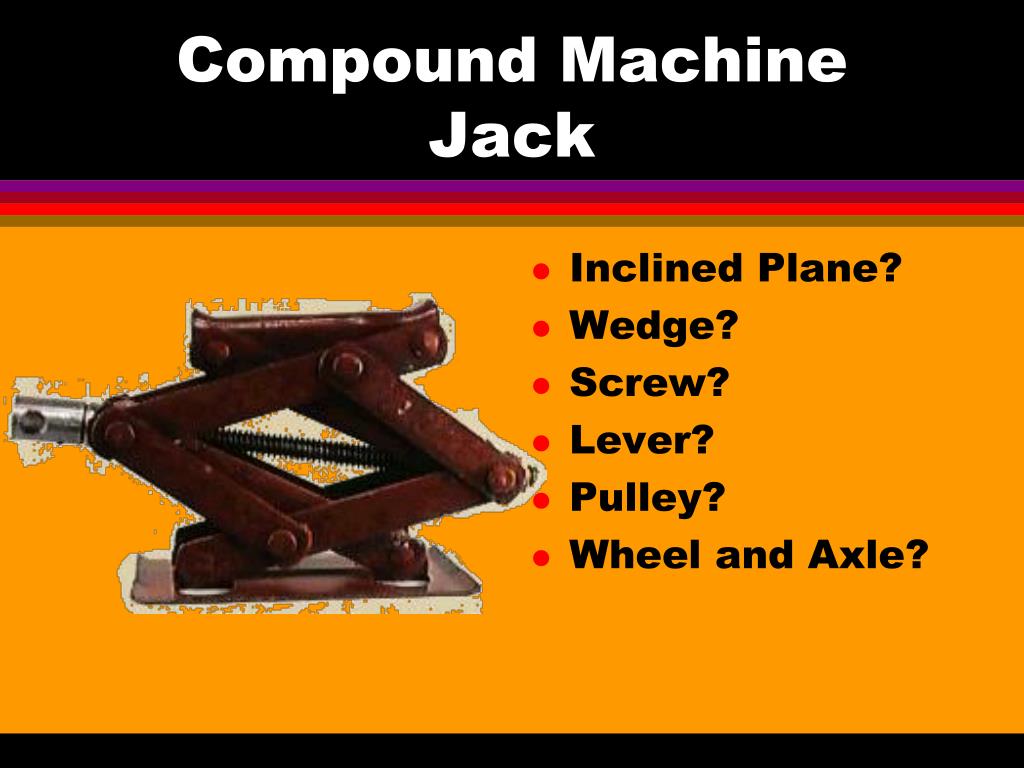 Compound Machine
Jack

- Inclined Plane?
- Wedge?
- Screw?
- Lever?
- Pulley?
- Wheel and Axle?